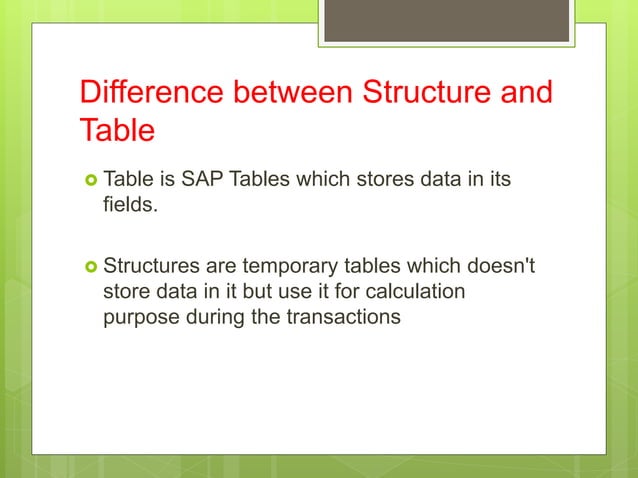 Difference between Structure and Table

Table is SAP Tables which stores data in its fields.

Structures are temporary tables which doesn't store data in it but use it for calculation purpose during the transactions